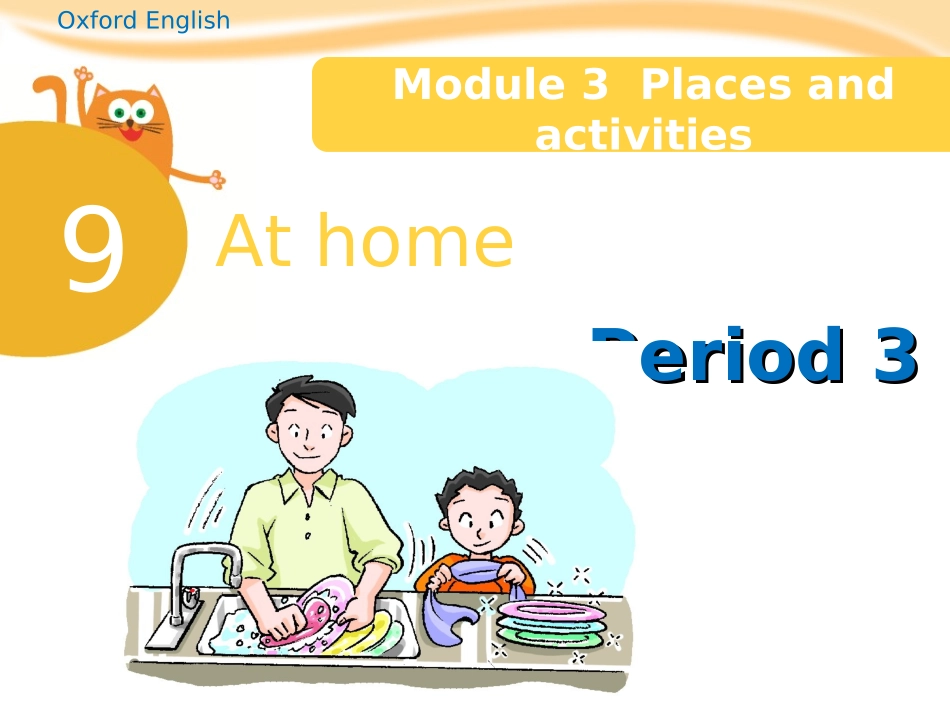 Oxford English

Module 3 Places and activities

9

At home

Period 3